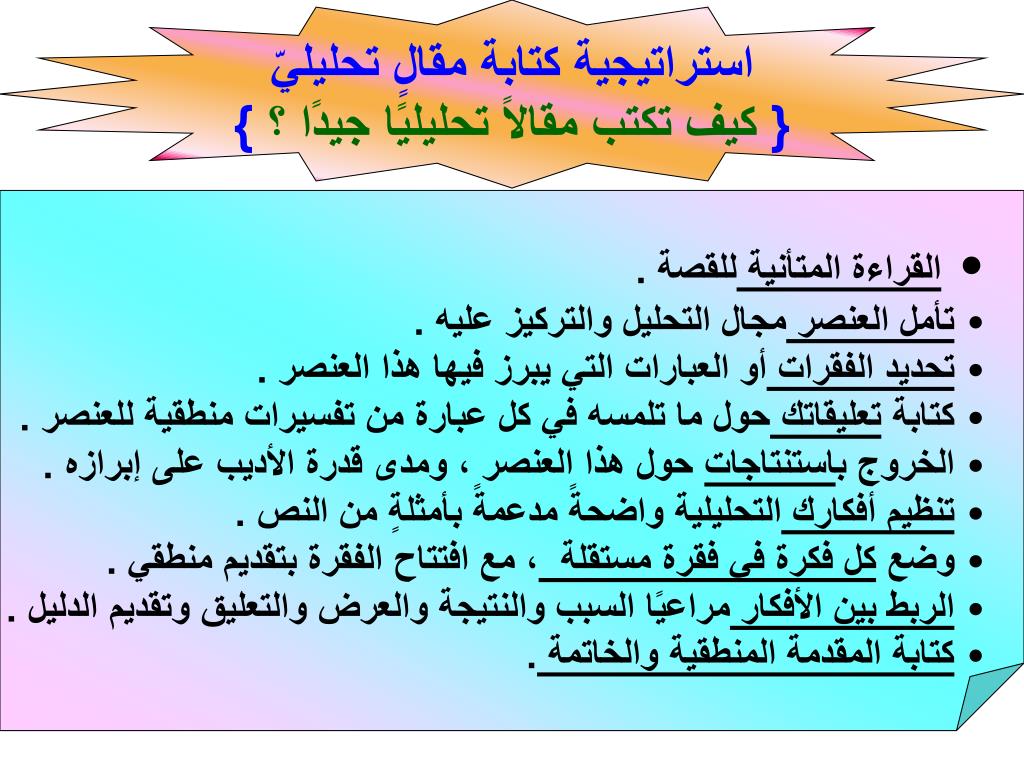 استراتيجية كتابة مقالٍ تحليليّ
{ كيف تكتب مقالاً تحليليًا جيدًا ؟ }

• القراءة المتأنية للقصة .
• تأمل العنصر مجال التحليل والتركيز عليه .
• تحديد الفقرات أو العبارات التي يبرز فيها هذا العنصر .
• كتابة تعليقاتك حول ما تلمسه في كل عبارة من تفسيرات منطقية للعنصر .
• الخروج باستنتاجات حول هذا العنصر ، ومدى قدرة الأديب على إبرازه .
• تنظيم أفكارك التحليلية واضحةً مدعمةً بأمثلةٍ من النص .
• وضع كل فكرة في فقرة مستقلة ، مع افتتاح الفقرة بتقديم منطقي .
• الربط بين الأفكار مراعيًا السبب والنتيجة والعرض والتعليق وتقديم الدليل .
• كتابة المقدمة المنطقية والخاتمة .